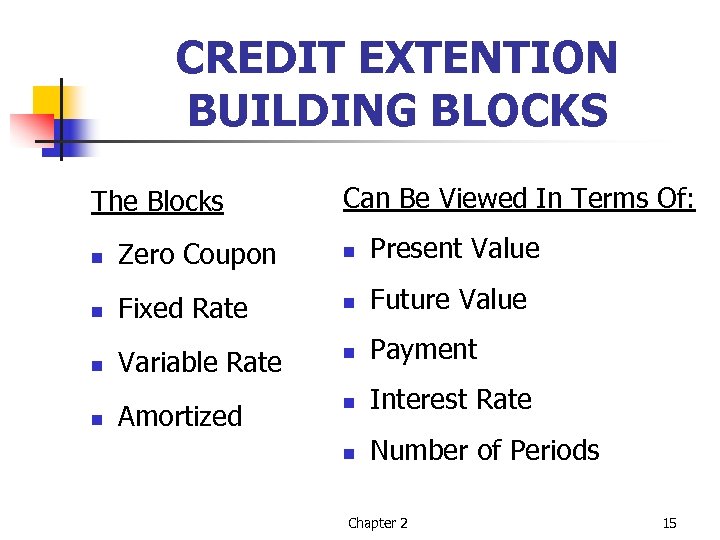 CREDIT EXTENTION BUILDING BLOCKS

The Blocks

- Zero Coupon
- Fixed Rate
- Variable Rate
- Amortized

Can Be Viewed In Terms Of:

- Present Value
- Future Value
- Payment
- Interest Rate
- Number of Periods

Chapter 2

15